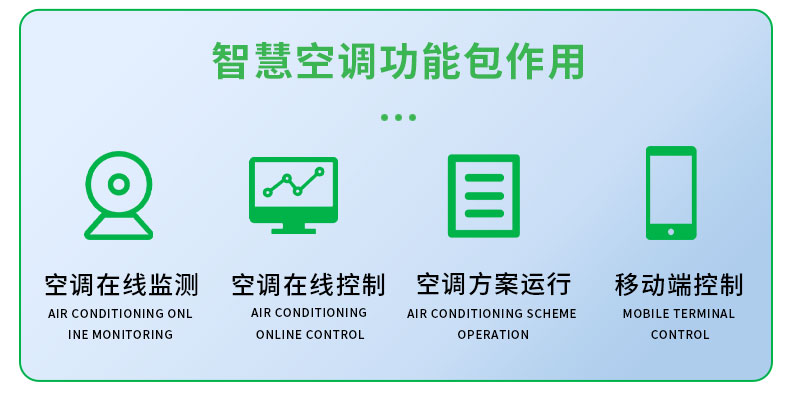 智慧空调功能包作用

空调在线监测
AIR CONDITIONING ONL INE MONITORING

空调在线控制
AIR CONDITIONING ONLINE CONTROL

空调方案运行
AIR CONDITIONING SCHEME OPERATION

移动端控制
MOBILE TERMINAL CONTROL